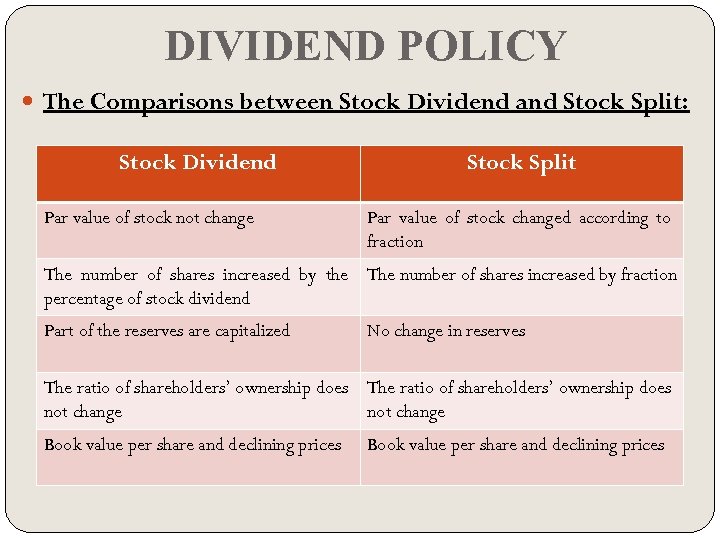 DIVIDEND POLICY

The Comparisons between Stock Dividend and Stock Split:

| Stock Dividend | Stock Split |
|---|---|
| Par value of stock not change | Par value of stock changed according to fraction |
| The number of shares increased by the percentage of stock dividend | The number of shares increased by fraction |
| Part of the reserves are capitalized | No change in reserves |
| The ratio of shareholders' ownership does not change | The ratio of shareholders' ownership does not change |
| Book value per share and declining prices | Book value per share and declining prices |